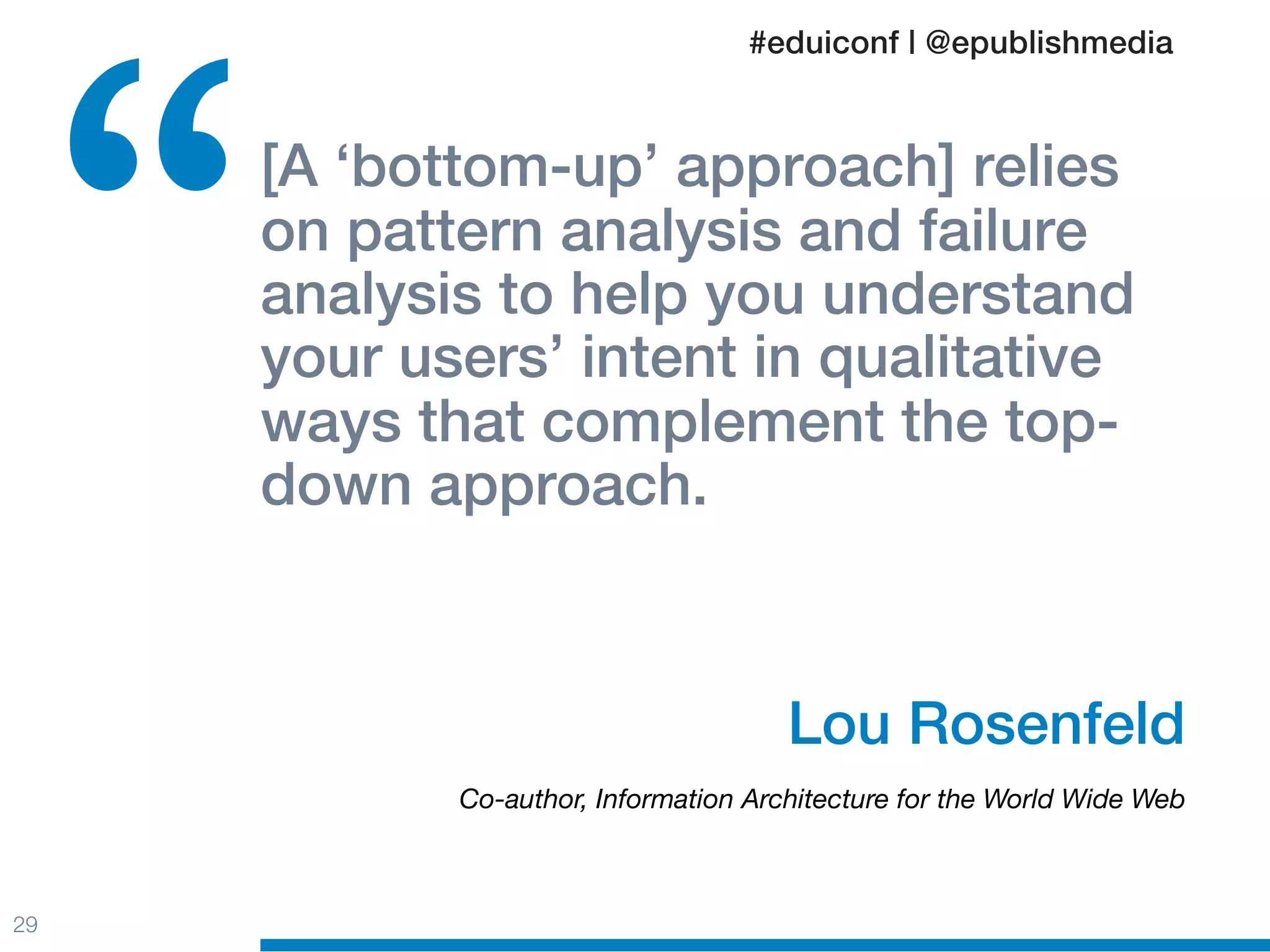 #eduiconf | @epublishmedia

“

[A ‘bottom-up’ approach] relies on pattern analysis and failure analysis to help you understand your users’ intent in qualitative ways that complement the top-down approach.

Lou Rosenfeld

Co-author, Information Architecture for the World Wide Web

29